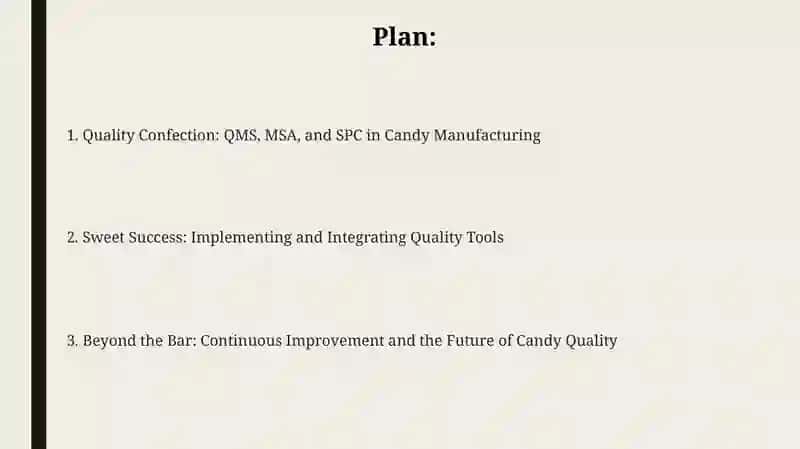 Plan:

1. Quality Confection: QMS, MSA, and SPC in Candy Manufacturing

2. Sweet Success: Implementing and Integrating Quality Tools

3. Beyond the Bar: Continuous Improvement and the Future of Candy Quality